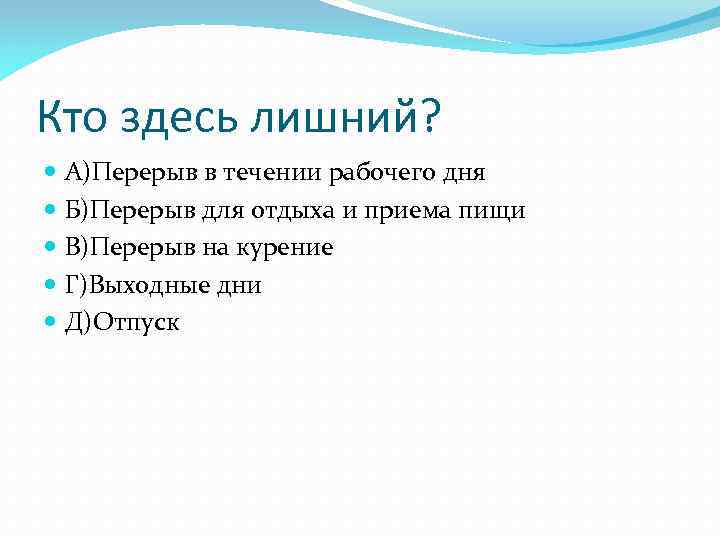 Кто здесь лишний?

А)Перерыв в течении рабочего дня

Б)Перерыв для отдыха и приема пищи

В)Перерыв на курение

Г)Выходные дни

Д)Отпуск